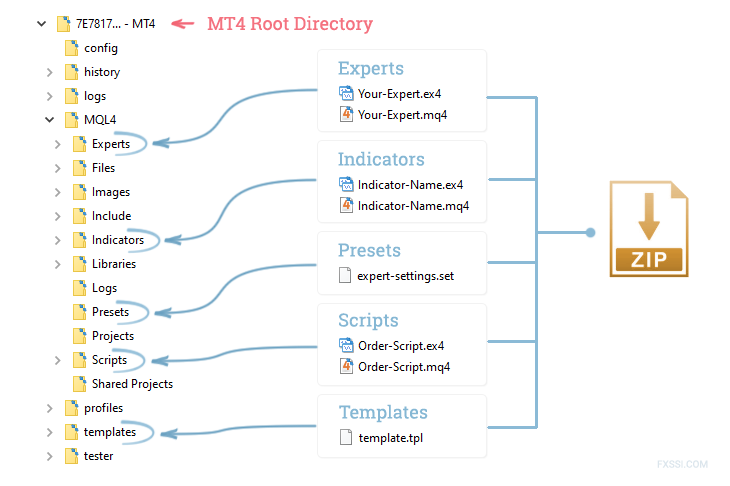 7E7817... - MT4
MT4 Root Directory
config
history
logs
MQL4
Experts
Files
Images
Include
Indicators
Libraries
Logs
Presets
Projects
Scripts
Shared Projects
profiles
templates
tester

Experts
Your-Expert.ex4
Your-Expert.mq4

Indicators
Indicator-Name.ex4
Indicator-Name.mq4

Presets
expert-settings.set

Scripts
Order-Script.ex4
Order-Script.mq4

Templates
template.tpl

ZIP

FXSSI.COM